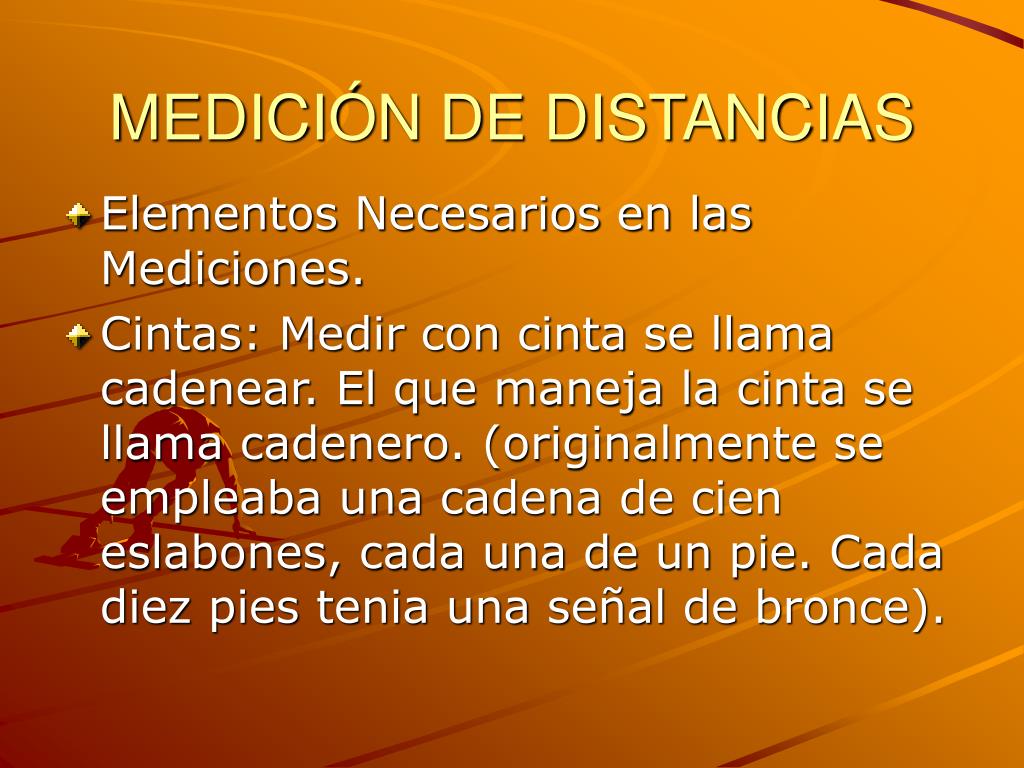 MEDICIÓN DE DISTANCIAS

Elementos Necesarios en las Mediciones.

Cintas: Medir con cinta se llama cadenear. El que maneja la cinta se llama cadenero. (originalmente se empleaba una cadena de cien eslabones, cada una de un pie. Cada diez pies tenia una señal de bronce).